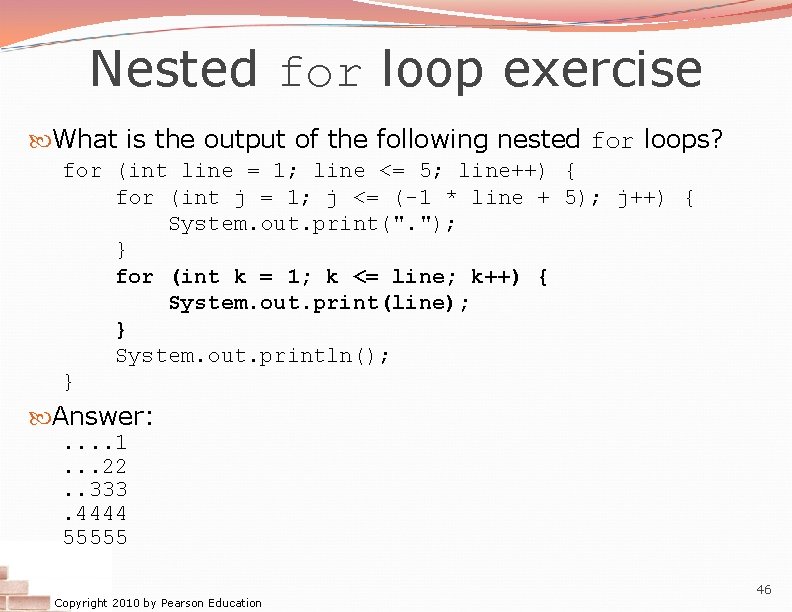 Nested for loop exercise

What is the output of the following nested for loops?

for (int line = 1; line <= 5; line++) {
    for (int j = 1; j <= (-1 * line + 5); j++) {
        System.out.print(".");
    }
    for (int k = 1; k <= line; k++) {
        System.out.print(line);
    }
    System.out.println();
}

Answer:

....1
...22
..333
.4444
55555

Copyright 2010 by Pearson Education

46